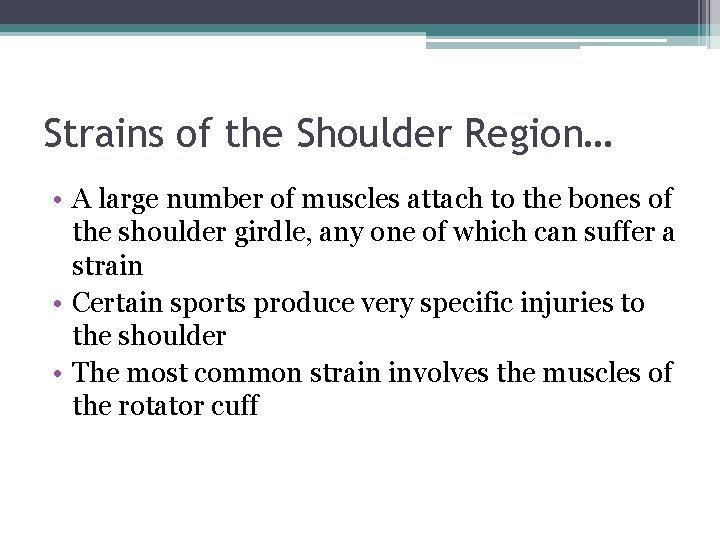 Strains of the Shoulder Region…

• A large number of muscles attach to the bones of the shoulder girdle, any one of which can suffer a strain
• Certain sports produce very specific injuries to the shoulder
• The most common strain involves the muscles of the rotator cuff